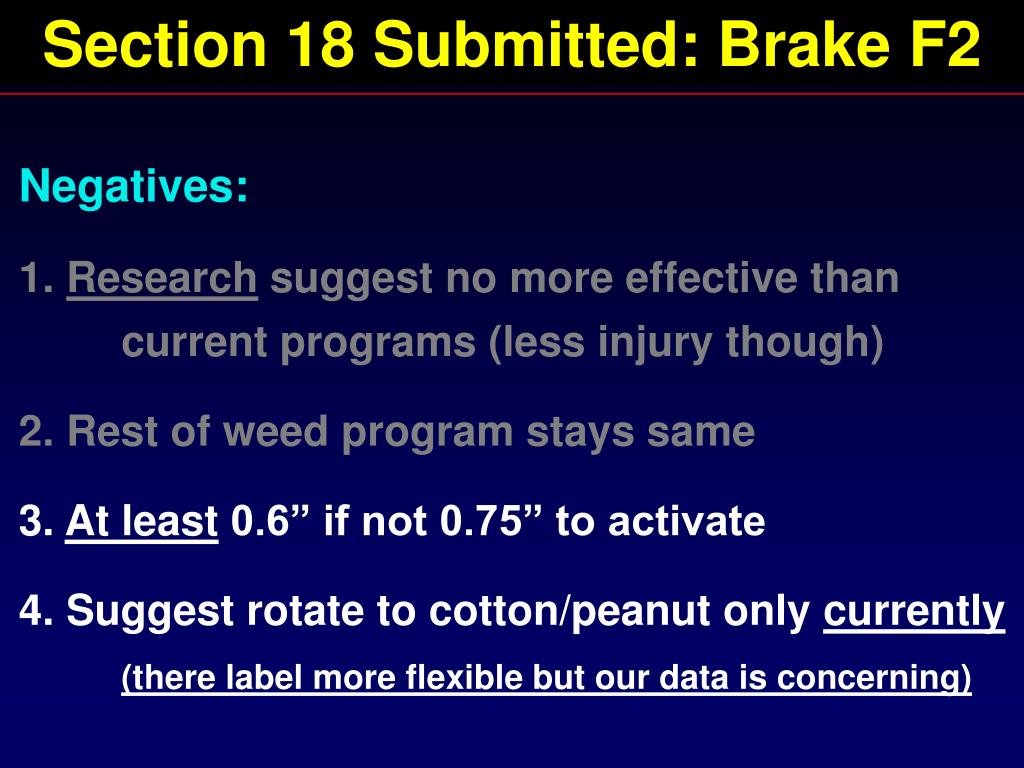 Section 18 Submitted: Brake F2

Negatives:

1. Research suggest no more effective than current programs (less injury though)

2. Rest of weed program stays same

3. At least 0.6” if not 0.75” to activate

4. Suggest rotate to cotton/peanut only currently

(there label more flexible but our data is concerning)